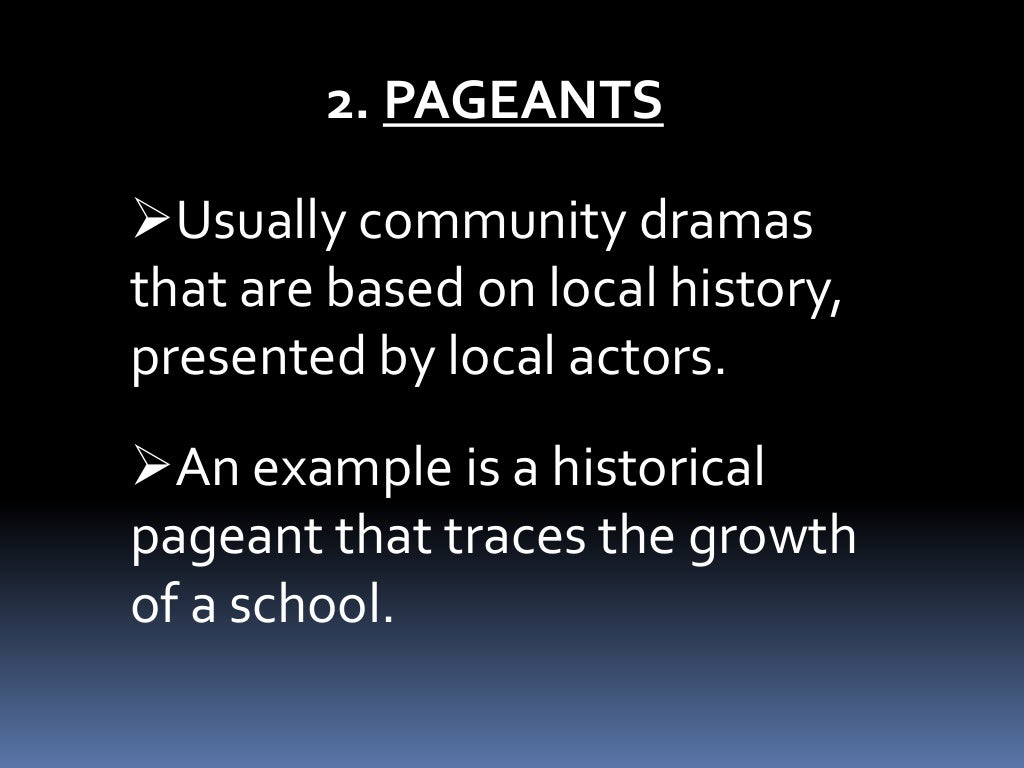 2. PAGEANTS

➢Usually community dramas that are based on local history, presented by local actors.

➢An example is a historical pageant that traces the growth of a school.